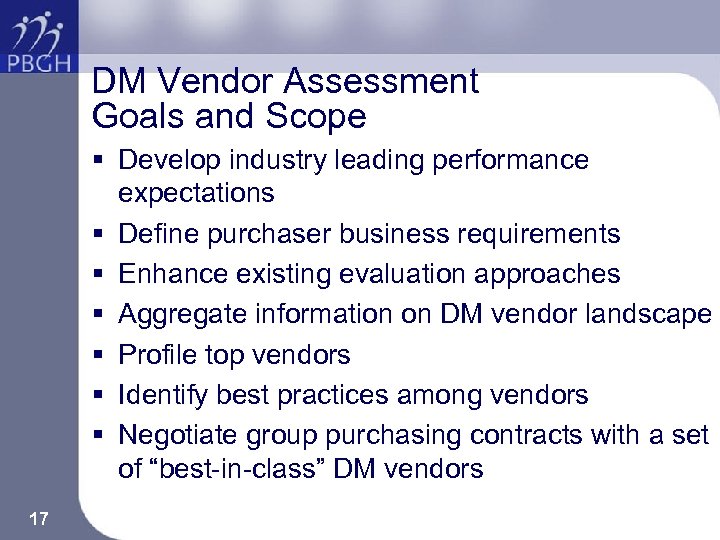 PBGH

DM Vendor Assessment
Goals and Scope

▪ Develop industry leading performance expectations
▪ Define purchaser business requirements
▪ Enhance existing evaluation approaches
▪ Aggregate information on DM vendor landscape
▪ Profile top vendors
▪ Identify best practices among vendors
▪ Negotiate group purchasing contracts with a set of “best-in-class” DM vendors

17